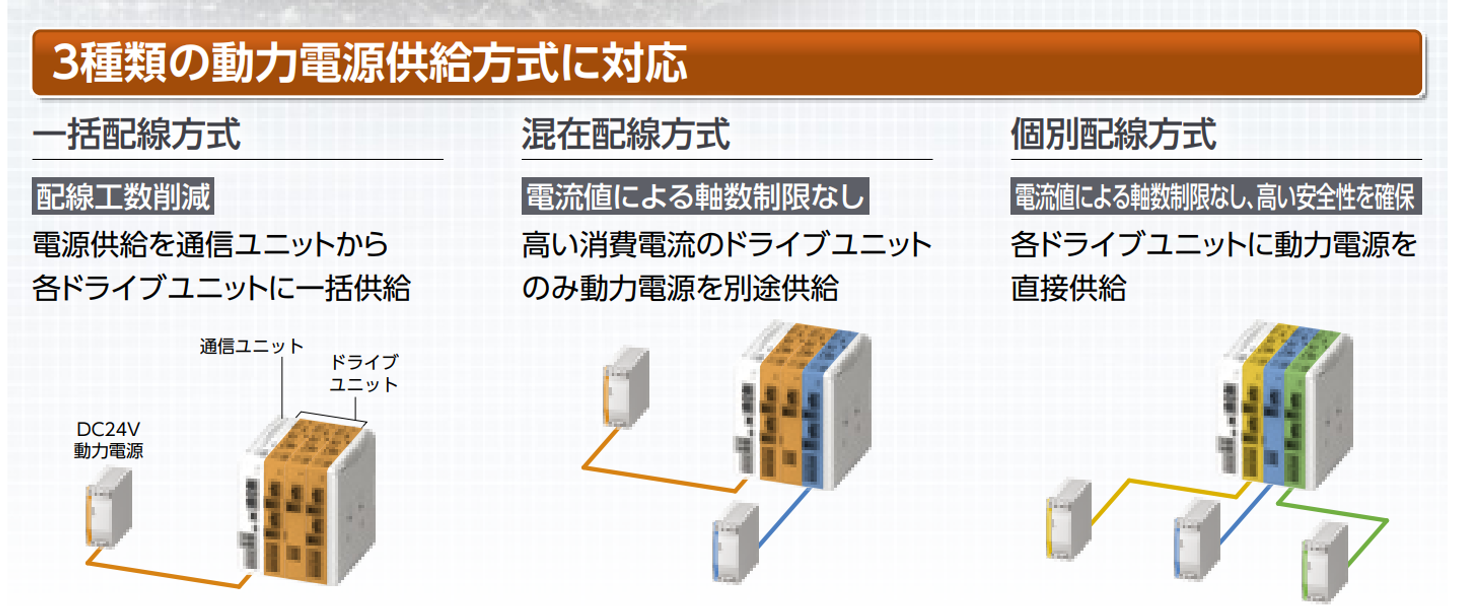 3種類の動力電源供給方式に対応

一括配線方式

配線工数削減

電源供給を通信ユニットから各ドライブユニットに一括供給

通信ユニット

ドライブユニット

DC24V 動力電源

混在配線方式

電流値による軸数制限なし

高い消費電流のドライブユニットのみ動力電源を別途供給

個別配線方式

電流値による軸数制限なし、高い安全性を確保

各ドライブユニットに動力電源を直接供給